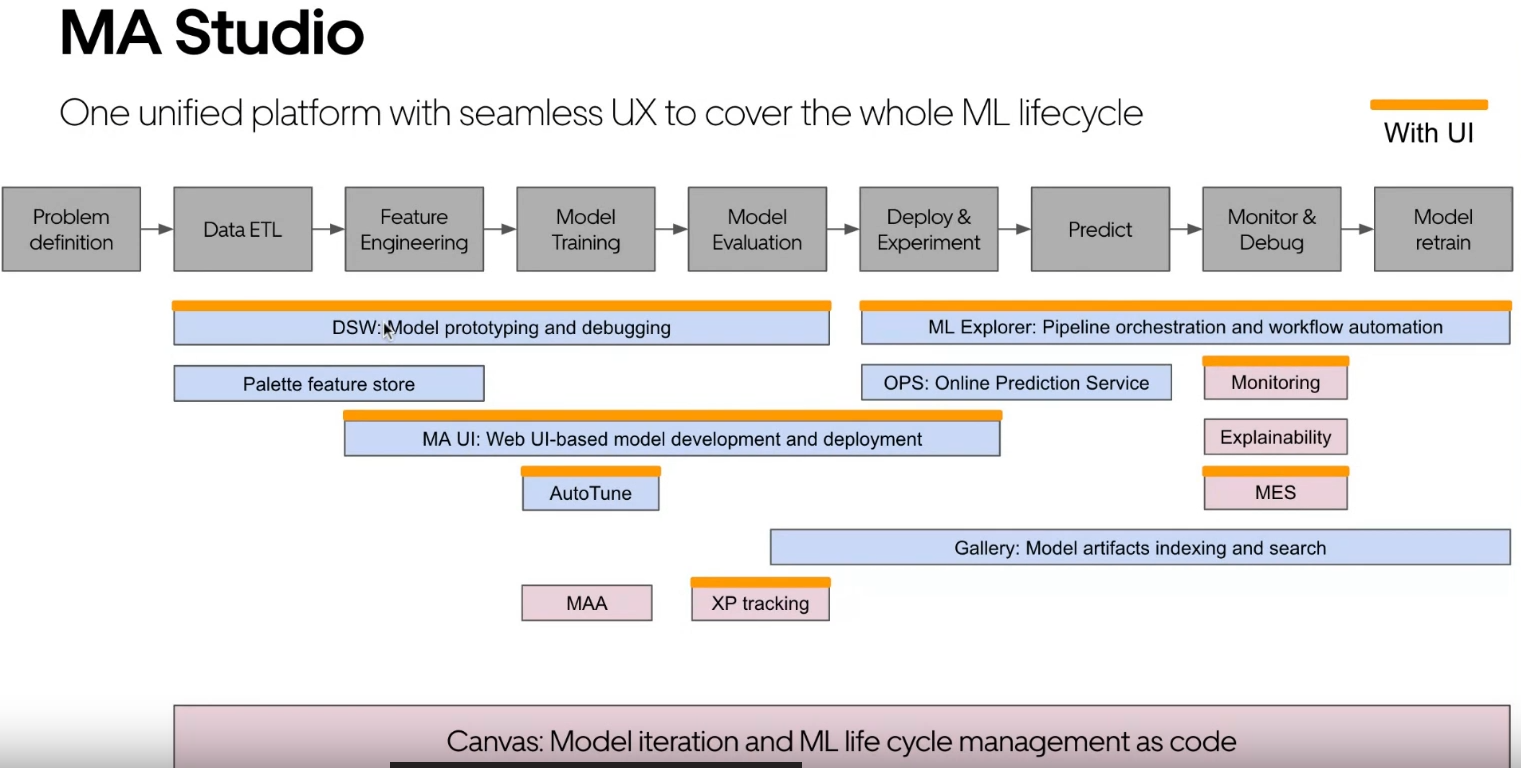 MA Studio

One unified platform with seamless UX to cover the whole ML lifecycle

With UI

Problem definition

Data ETL

Feature Engineering

Model Training

Model Evaluation

Deploy & Experiment

Predict

Monitor & Debug

Model retrain

DSW: Model prototyping and debugging

ML Explorer: Pipeline orchestration and workflow automation

Palette feature store

OPS: Online Prediction Service

Monitoring

MA UI: Web UI-based model development and deployment

Explainability

AutoTune

MES

Gallery: Model artifacts indexing and search

MAA

XP tracking

Canvas: Model iteration and ML life cycle management as code